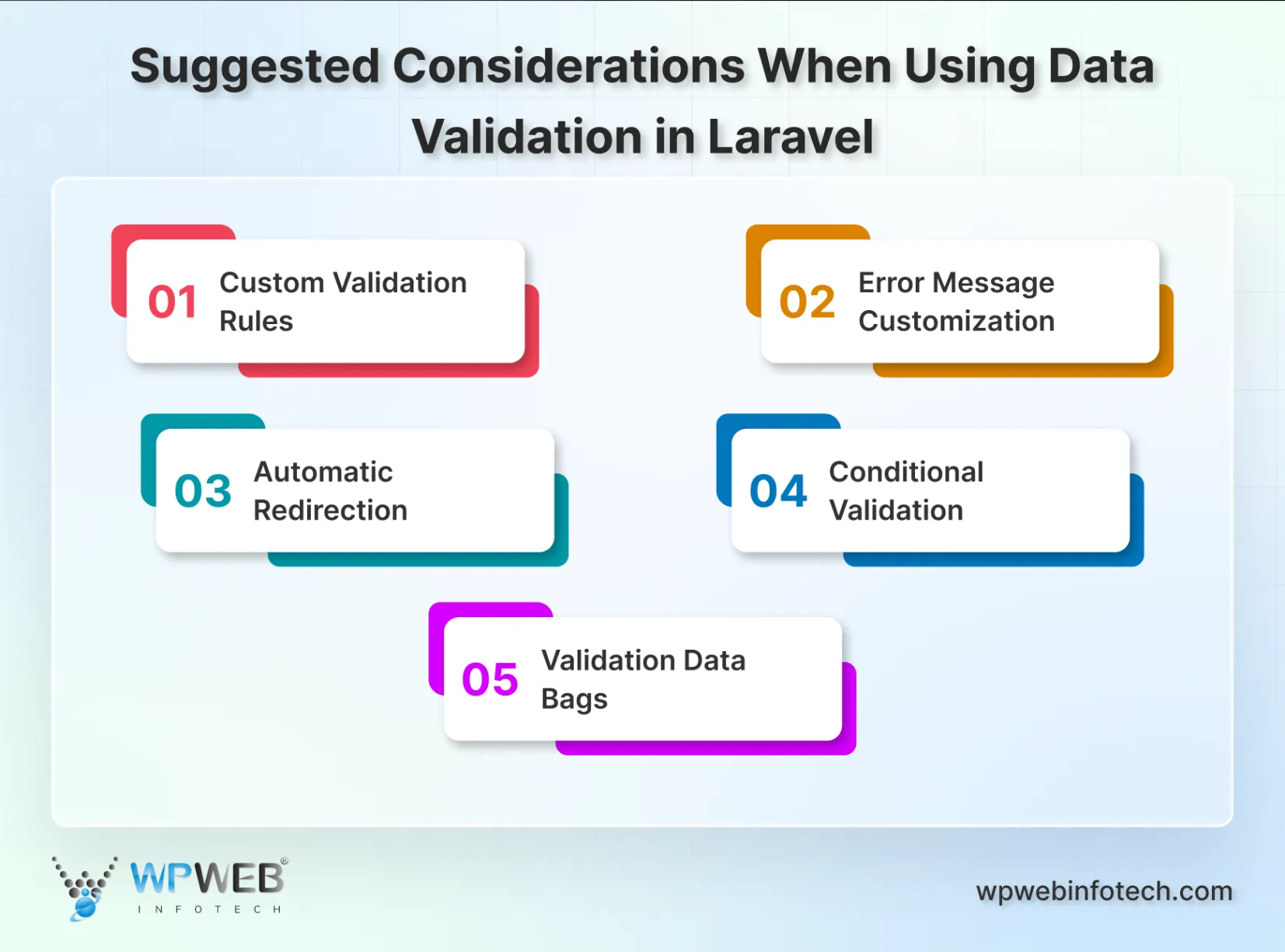 Suggested Considerations When Using Data Validation in Laravel

01 Custom Validation Rules

02 Error Message Customization

03 Automatic Redirection

04 Conditional Validation

05 Validation Data Bags

WPWEB®
INFOTECH

wpwebinfotech.com